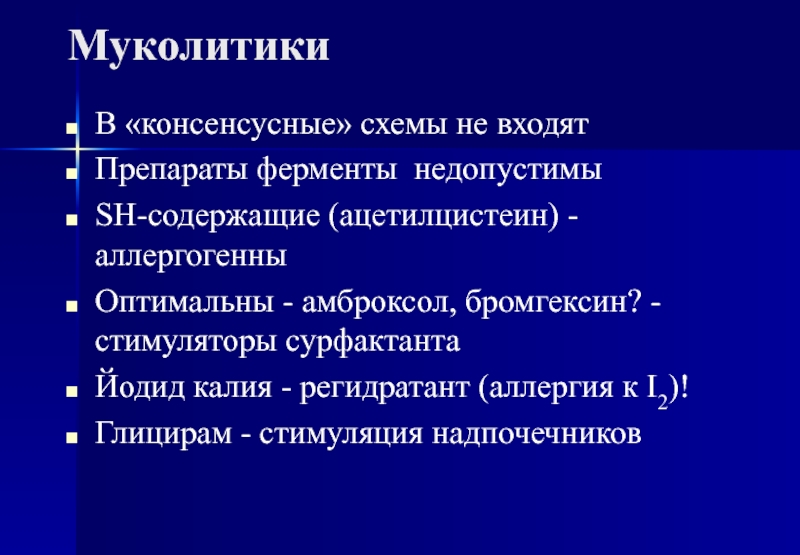 Муколитики

- В «консенсусные» схемы не входят
- Препараты ферменты недопустимы
- SH-содержащие (ацетилцистеин) - аллергогенны
- Оптимальны - амброксол, бромгексин? - стимуляторы сурфактанта
- Йодид калия - регидратант (аллергия к $I_2$)!
- Глицирам - стимуляция надпочечников